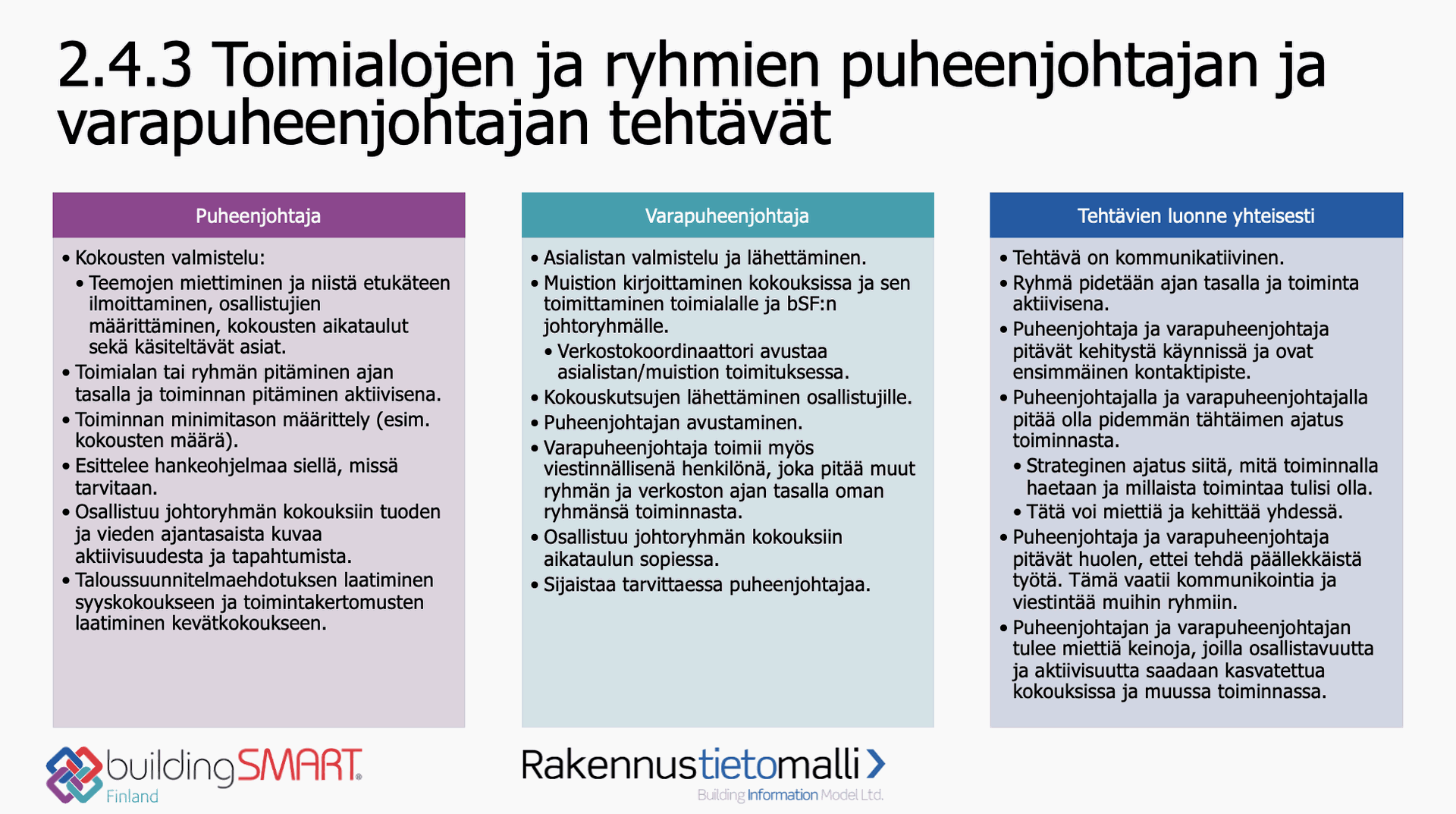 2.4.3 Toimialojen ja ryhmien puheenjohtajan ja varapuheenjohtajan tehtävät

Puheenjohtaja

• Kokousten valmistelu:
• Teemojen miettiminen ja niistä etukäteen ilmoittaminen, osallistujien määrittäminen, kokousten aikataulut sekä käsiteltävät asiat.
• Toimialan tai ryhmän pitäminen ajan tasalla ja toiminnan pitäminen aktiivisena.
• Toiminnan minimitason määrittely (esim. kokousten määrä).
• Esittelee hankeohjelmaa siellä, missä tarvitaan.
• Osallistuu johtoryhmän kokouksiin tuoden ja vieden ajantasaista kuvaa aktiivisuudesta ja tapahtumista.
• Taloussuunnitelmaehdotuksen laatiminen syyskokoukseen ja toimintakertomusten laatiminen kevätkokoukseen.

Varapuheenjohtaja

• Asialistan valmistelu ja lähettäminen.
• Muistion kirjoittaminen kokouksissa ja sen toimittaminen toimialalle ja bSF:n johtoryhmälle.
• Verkostokoordinaattori avustaa asialistan/muistion toimituksessa.
• Kokouskutsujen lähettäminen osallistujille.
• Puheenjohtajan avustaminen.
• Varapuheenjohtaja toimii myös viestinnällisenä henkilönä, joka pitää muut ryhmän ja verkoston ajan tasalla oman ryhmänsä toiminnasta.
• Osallistuu johtoryhmän kokouksiin aikataulun sopiessa.
• Sijaistaa tarvittaessa puheenjohtajaa.

Tehtävien luonne yhteisesti

• Tehtävä on kommunikatiivinen.
• Ryhmä pidetään ajan tasalla ja toiminta aktiivisena.
• Puheenjohtaja ja varapuheenjohtaja pitävät kehitystä käynnissä ja ovat ensimmäinen kontaktipiste.
• Puheenjohtajalla ja varapuheenjohtajalla pitää olla pidemmän tähtäimen ajatus toiminnasta.
• Strateginen ajatus siitä, mitä toiminnalla haetaan ja millaista toimintaa tulisi olla.
• Tätä voi miettiä ja kehittää yhdessä.
• Puheenjohtaja ja varapuheenjohtaja pitävät huolen, ettei tehdä päällekkäistä työtä. Tämä vaatii kommunikointia ja viestintää muihin ryhmiin.
• Puheenjohtajan ja varapuheenjohtajan tulee miettiä keinoja, joilla osallistavuutta ja aktiivisuutta saadaan kasvatettua kokouksissa ja muussa toiminnassa.

buildingSMART Finland

Rakennustietomalli
Building Information Model Ltd.